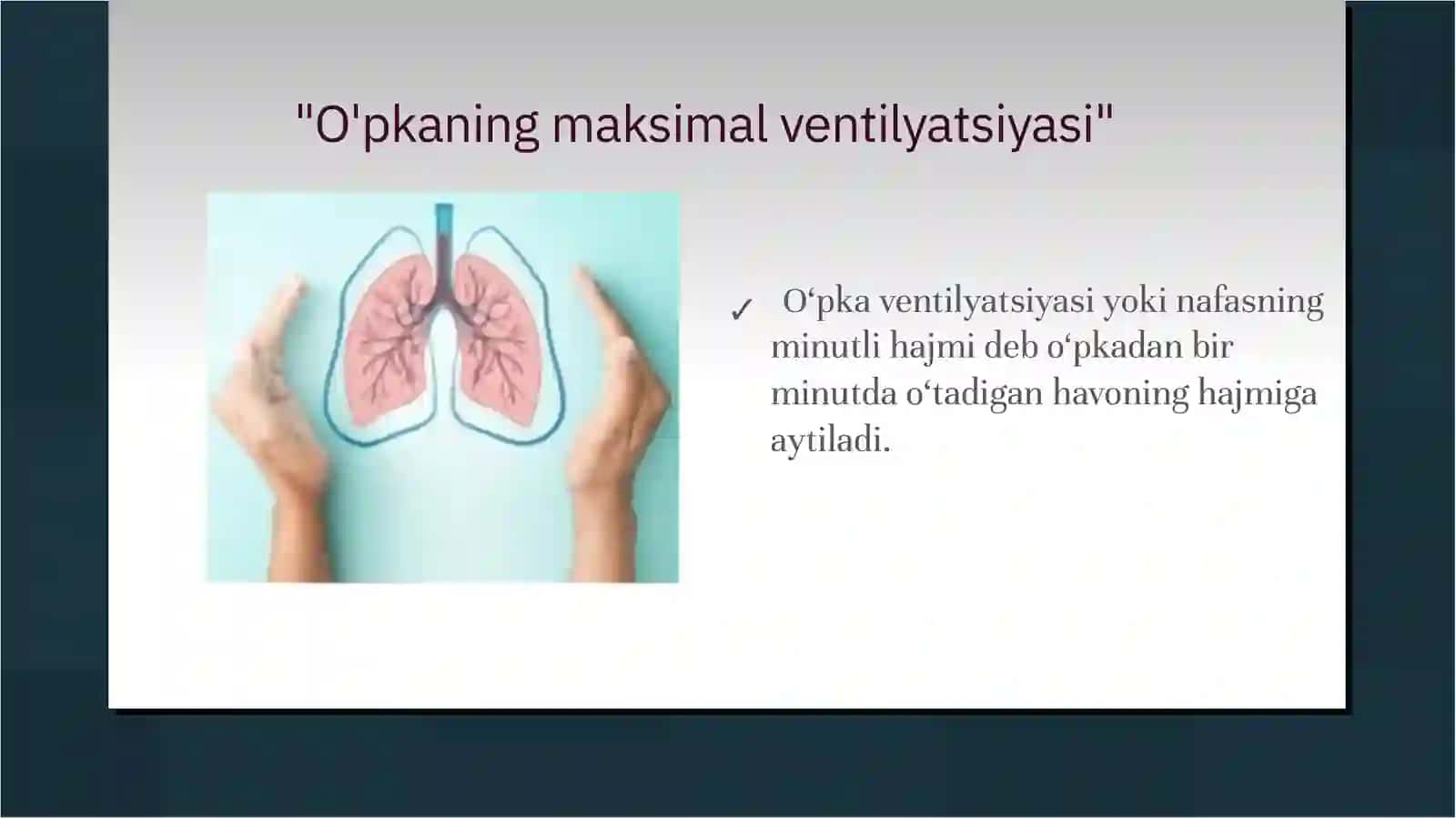 "O'pkaning maksimal ventilyatsiyasi"

✓ O‘pka ventilyatsiyasi yoki nafasning minutli hajmi deb o‘pkadan bir minutda o‘tadigan havoning hajmiga aytiladi.